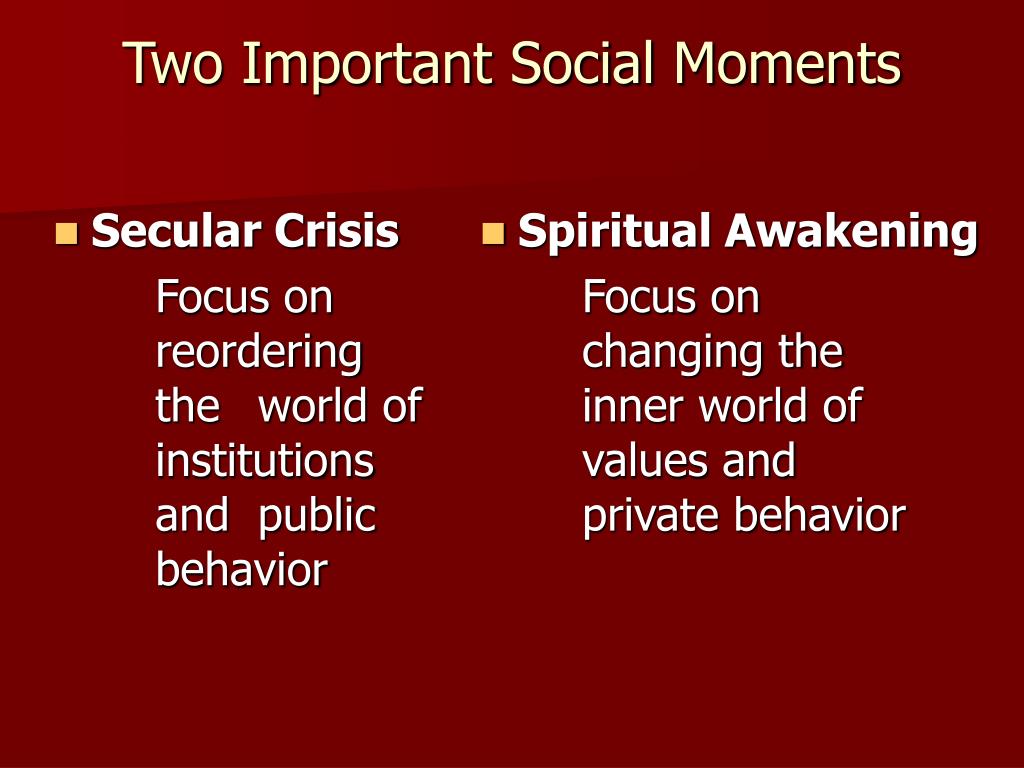 Two Important Social Moments

Secular Crisis

Focus on reordering the world of institutions and public behavior

Spiritual Awakening

Focus on changing the inner world of values and private behavior